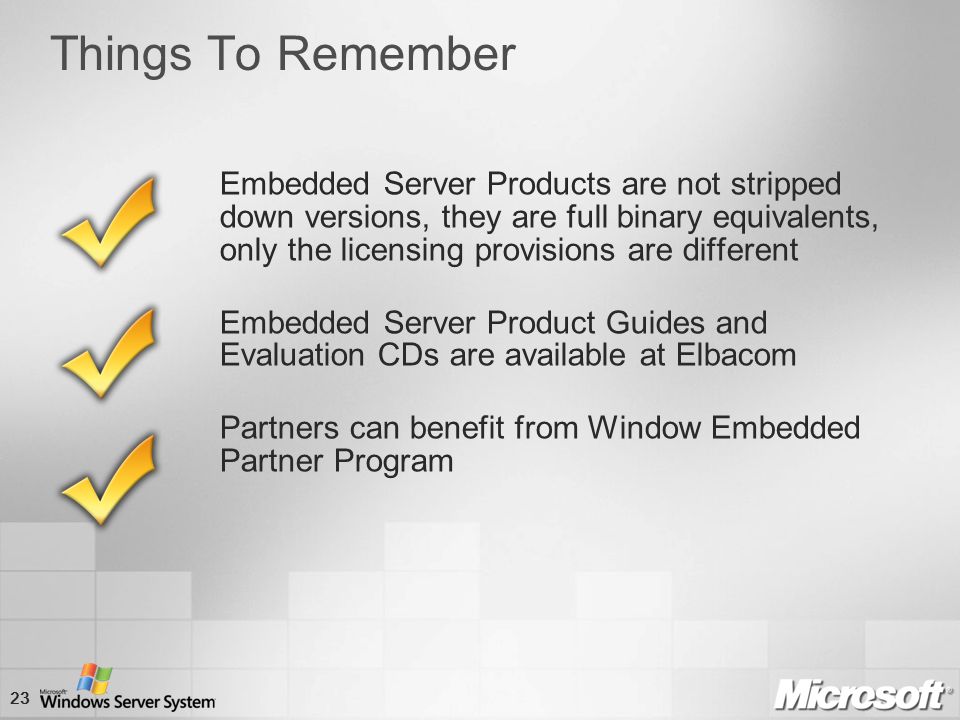 Things To Remember

Embedded Server Products are not stripped down versions, they are full binary equivalents, only the licensing provisions are different

Embedded Server Product Guides and Evaluation CDs are available at Elbacom

Partners can benefit from Window Embedded Partner Program

23 Microsoft Windows Server System

Microsoft